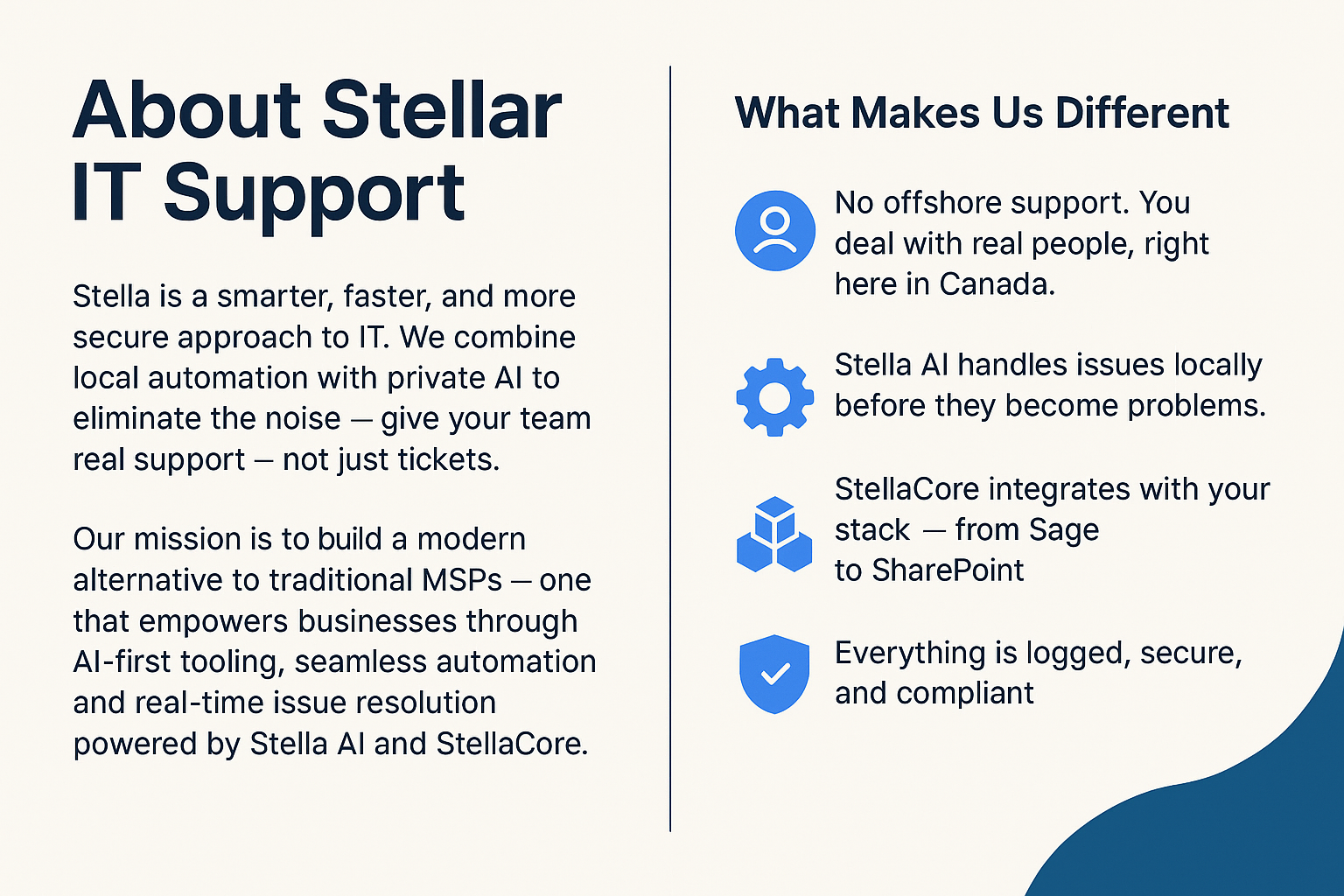 About Stellar IT Support

Stella is a smarter, faster, and more secure approach to IT. We combine local automation with private AI to eliminate the noise — give your team real support — not just tickets.

Our mission is to build a modern alternative to traditional MSPs — one that empowers businesses through AI-first tooling, seamless automation and real-time issue resolution powered by Stella AI and StellaCore.

What Makes Us Different

No offshore support. You deal with real people, right here in Canada.

Stella AI handles issues locally before they become problems.

StellaCore integrates with your stack — from Sage to SharePoint

Everything is logged, secure, and compliant